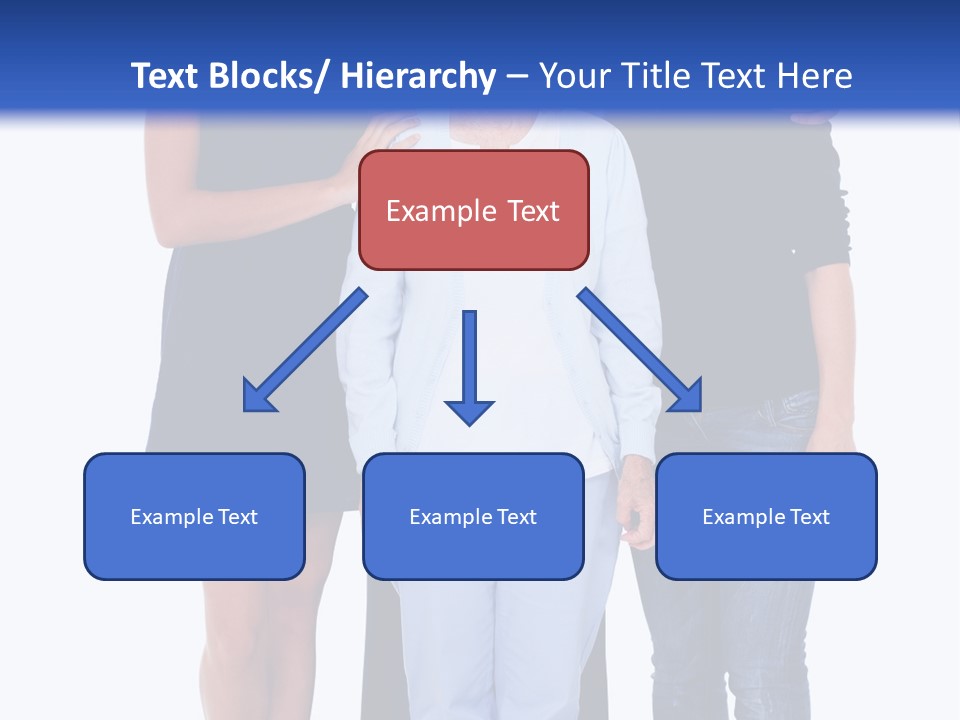 Text Blocks/ Hierarchy – Your Title Text Here

Example Text

Example Text

Example Text

Example Text